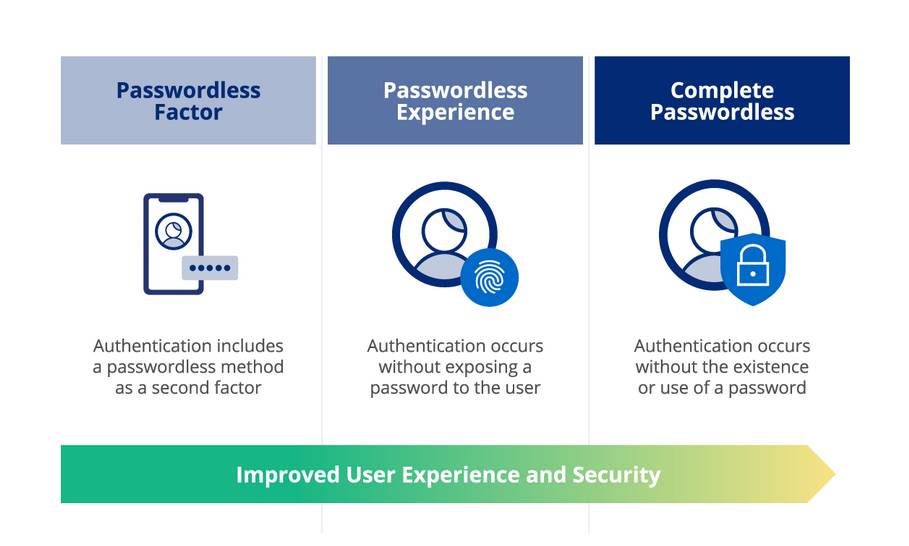 Passwordless Factor

Authentication includes a passwordless method as a second factor

Passwordless Experience

Authentication occurs without exposing a password to the user

Complete Passwordless

Authentication occurs without the existence or use of a password

Improved User Experience and Security